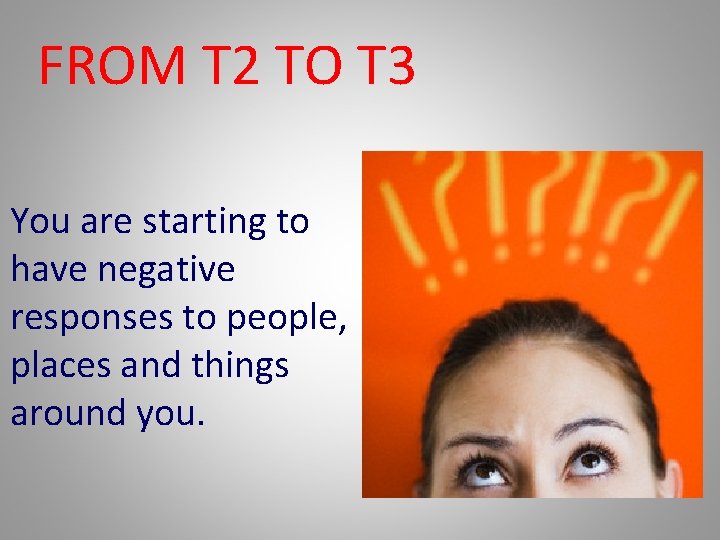 FROM T2 TO T3

You are starting to have negative responses to people, places and things around you.

!?!?!?!